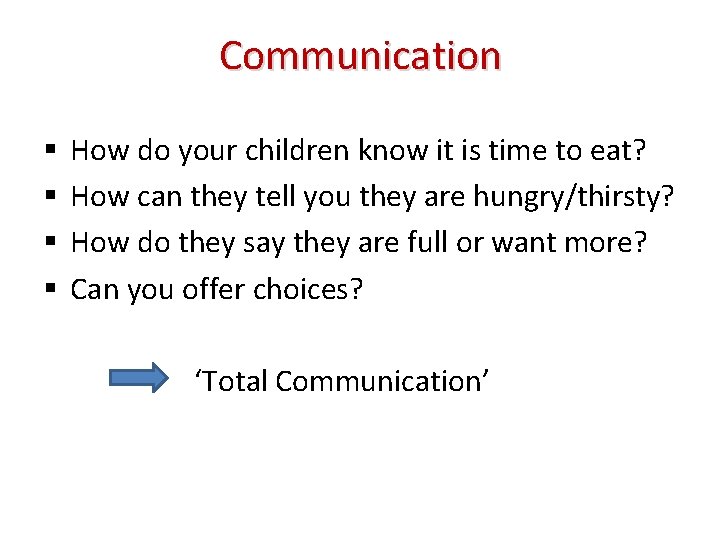 Communication

▪ How do your children know it is time to eat?
▪ How can they tell you they are hungry/thirsty?
▪ How do they say they are full or want more?
▪ Can you offer choices?

‘Total Communication’